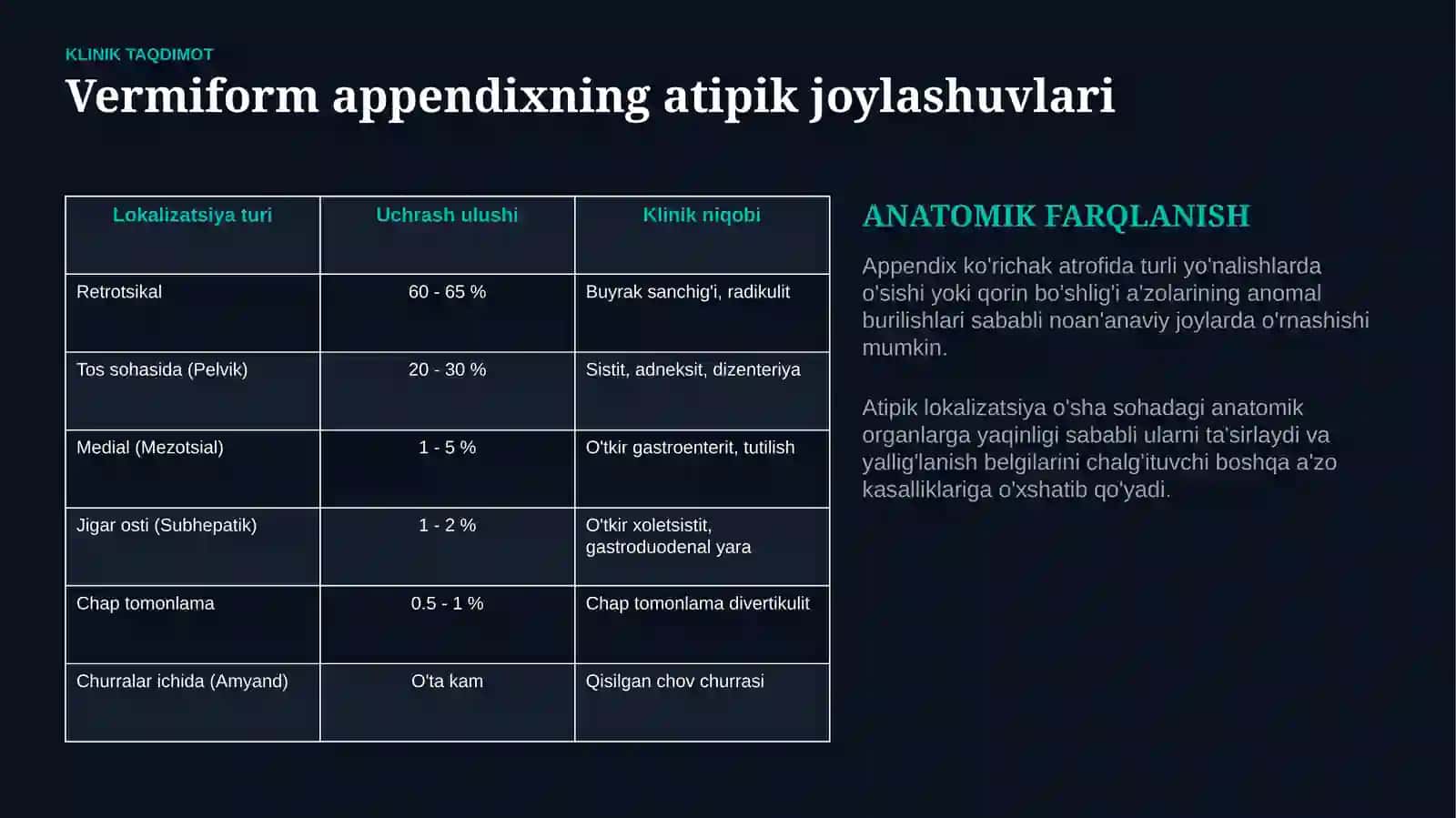 KLINIK TAQDIMOT

Vermiform appendixning atipik joylashuvlari

| Lokalizatsiya turi | Uchrash ulushi | Klinik niqobi |
|---|---|---|
| Retrotsikal | 60 - 65 % | Buyrak sanchig'i, radikulit |
| Tos sohasida (Pelvik) | 20 - 30 % | Sistit, adneksit, dizenteriya |
| Medial (Mezotsial) | 1 - 5 % | O'tkir gastroenterit, tutilish |
| Jigar osti (Subhepatik) | 1 - 2 % | O'tkir xoletsistit, gastroduodenal yara |
| Chap tomonlama | 0.5 - 1 % | Chap tomonlama divertikulit |
| Churralar ichida (Amyand) | O'ta kam | Qisilgan chov churrasi |

ANATOMIK FARQLANISH

Appendix ko'richak atrofida turli yo'nalishlarda o'sishi yoki qorin bo'shlig'i a'zolarining anomal burilishlari sababli noan'anaviy joylarda o'rnashishi mumkin.

Atipik lokalizatsiya o'sha sohadagi anatomik organlarga yaqinligi sababli ularni ta'sirlaydi va yallig'lanish belgilarini chalg'ituvchi boshqa a'zo kasalliklariga o'xshatib qo'yadi.